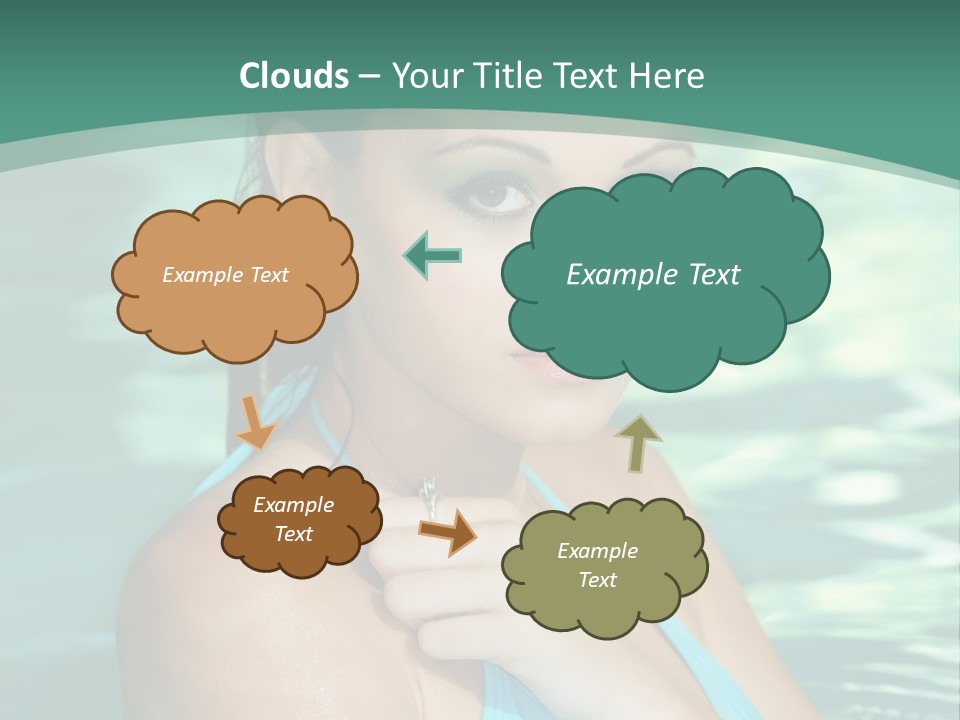 Clouds – Your Title Text Here

Example Text

Example Text

Example Text

Example Text